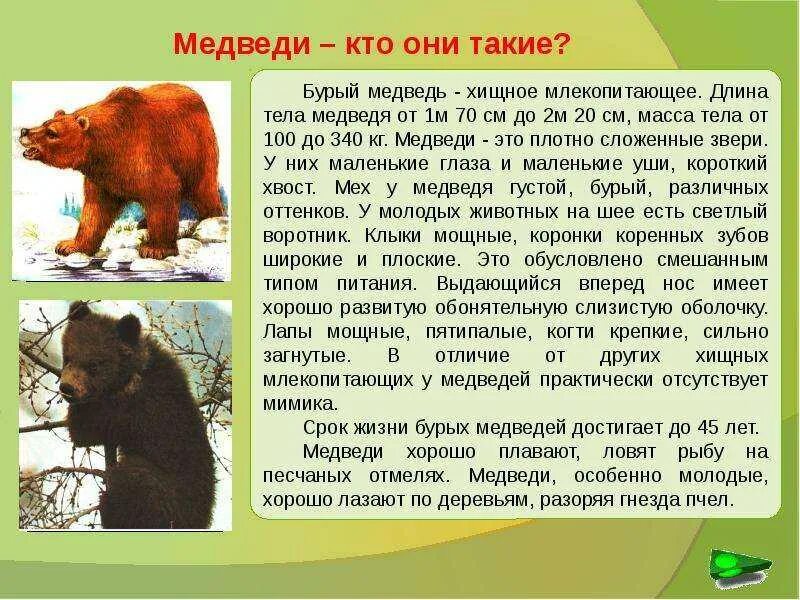 Медведи – кто они такие?

Бурый медведь - хищное млекопитающее. Длина тела медведя от 1м 70 см до 2м 20 см, масса тела от 100 до 340 кг. Медведи - это плотно сложенные звери. У них маленькие глаза и маленькие уши, короткий хвост. Мех у медведя густой, бурый, различных оттенков. У молодых животных на шее есть светлый воротник. Клыки мощные, коронки коренных зубов широкие и плоские. Это обусловлено смешанным типом питания. Выдающийся вперед нос имеет хорошо развитую обонятельную слизистую оболочку. Лапы мощные, пятипалые, когти крепкие, сильно загнутые. В отличие от других хищных млекопитающих у медведей практически отсутствует мимика.

Срок жизни бурых медведей достигает до 45 лет.

Медведи хорошо плавают, ловят рыбу на песчаных отмелях. Медведи, особенно молодые, хорошо лазают по деревьям, разоряя гнезда пчел.